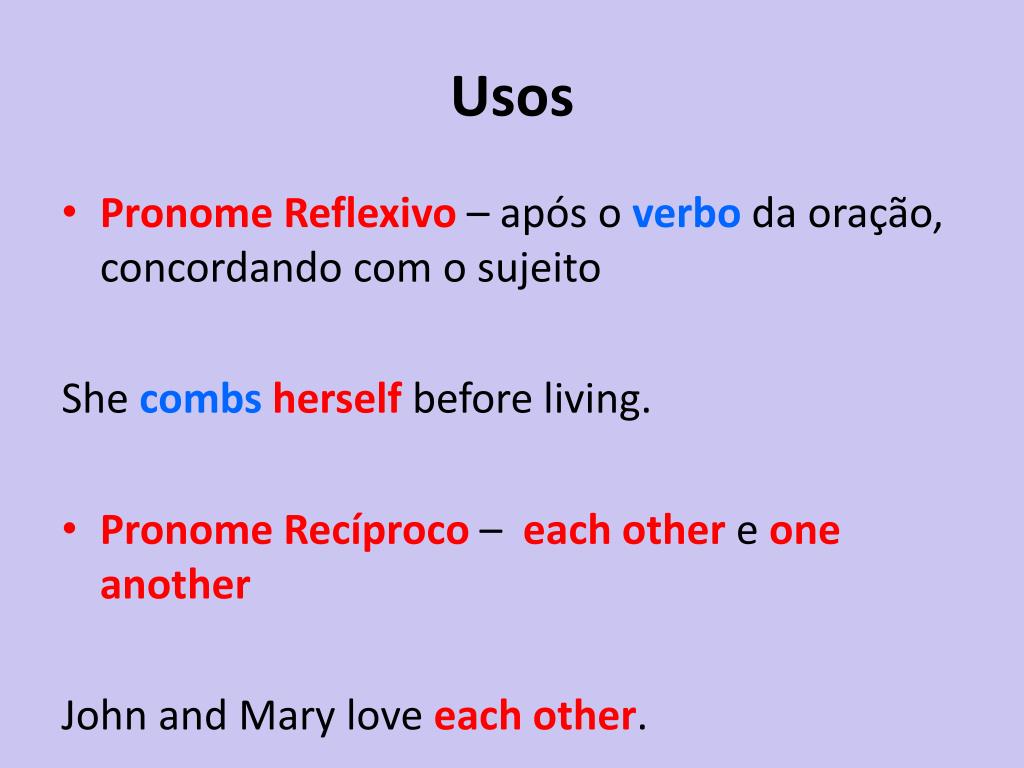 Usos

• Pronome Reflexivo – após o verbo da oração, concordando com o sujeito

She combs herself before living.

• Pronome Recíproco – each other e one another

John and Mary love each other.